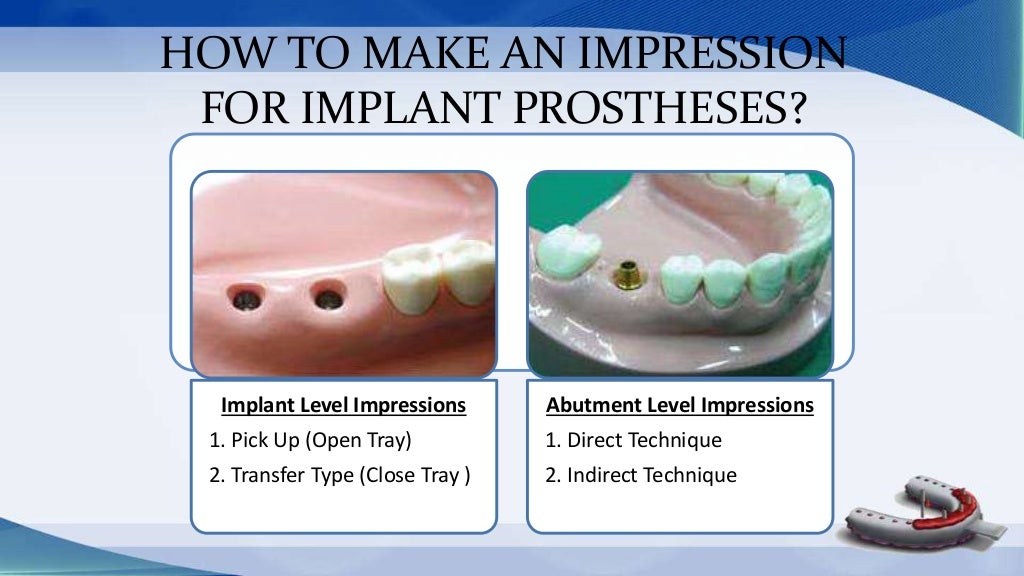 HOW TO MAKE AN IMPRESSION FOR IMPLANT PROSTHESES?

Implant Level Impressions
1. Pick Up (Open Tray)
2. Transfer Type (Close Tray )

Abutment Level Impressions
1. Direct Technique
2. Indirect Technique